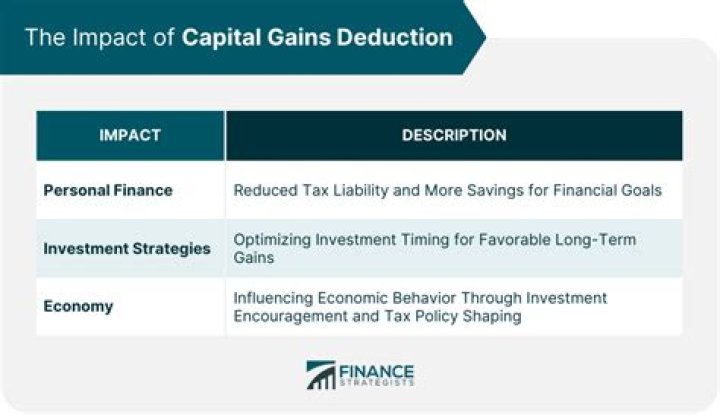 The Impact of Capital Gains Deduction

| IMPACT | DESCRIPTION |
|---|---|
| Personal Finance | Reduced Tax Liability and More Savings for Financial Goals |
| Investment Strategies | Optimizing Investment Timing for Favorable Long-Term Gains |
| Economy | Influencing Economic Behavior Through Investment Encouragement and Tax Policy Shaping |

FINANCE STRATEGISTS